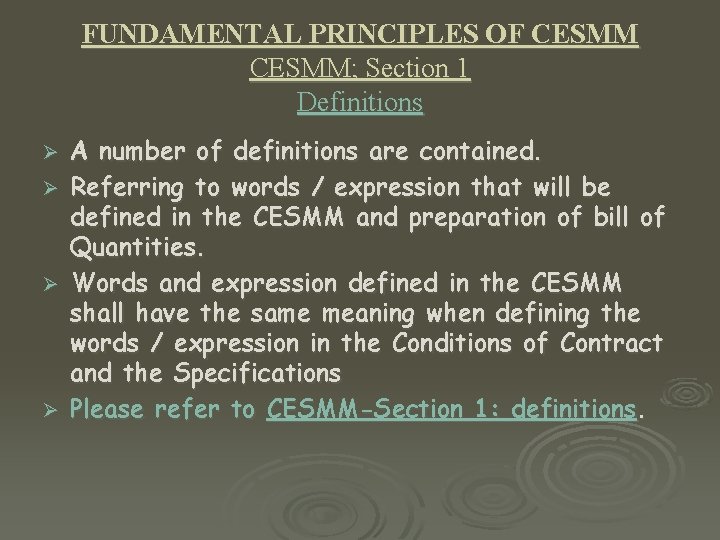 FUNDAMENTAL PRINCIPLES OF CESMM
CESMM; Section 1
Definitions

➢ A number of definitions are contained.
➢ Referring to words / expression that will be defined in the CESMM and preparation of bill of Quantities.
➢ Words and expression defined in the CESMM shall have the same meaning when defining the words / expression in the Conditions of Contract and the Specifications
➢ Please refer to CESMM-Section 1: definitions.